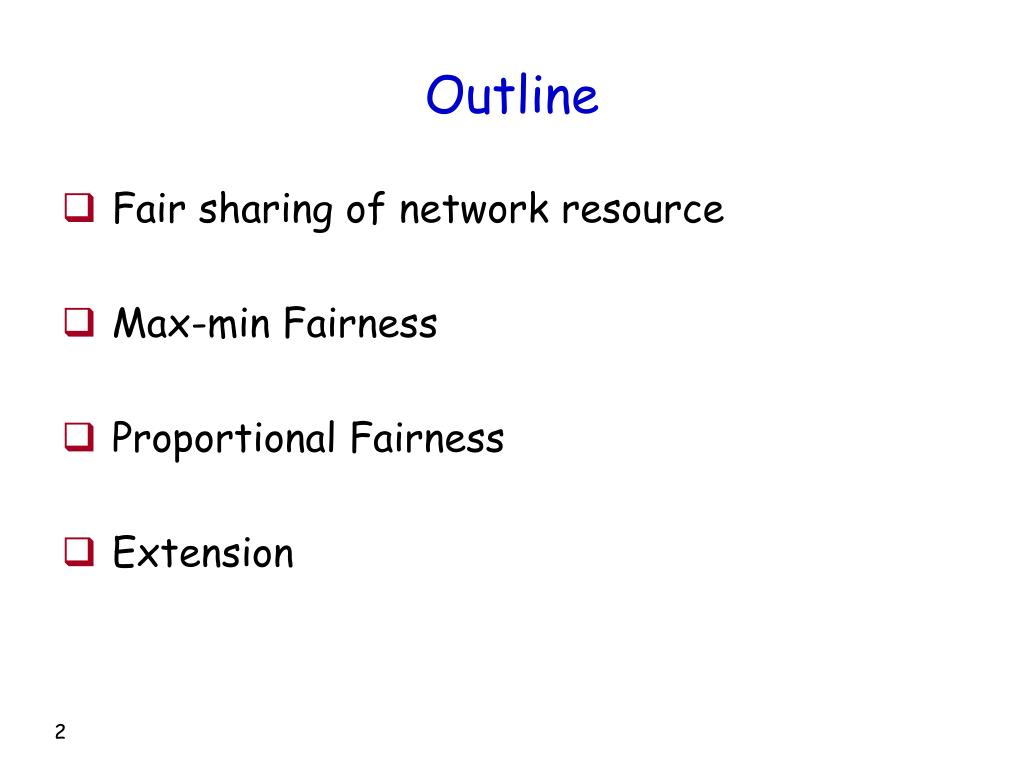 Outline

❑ Fair sharing of network resource

❑ Max-min Fairness

❑ Proportional Fairness

❑ Extension

2